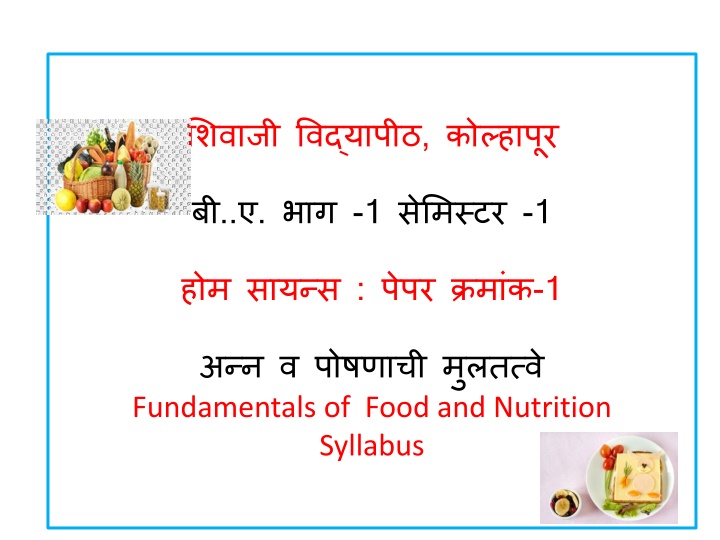 शिवाजी विद्यापीठ, कोल्हापूर

बी..ए. भाग -1 सेमिस्टर -1

होम सायन्स : पेपर क्रमांक-1

अन्न व पोषणाची मुलतत्वे
Fundamentals of Food and Nutrition
Syllabus